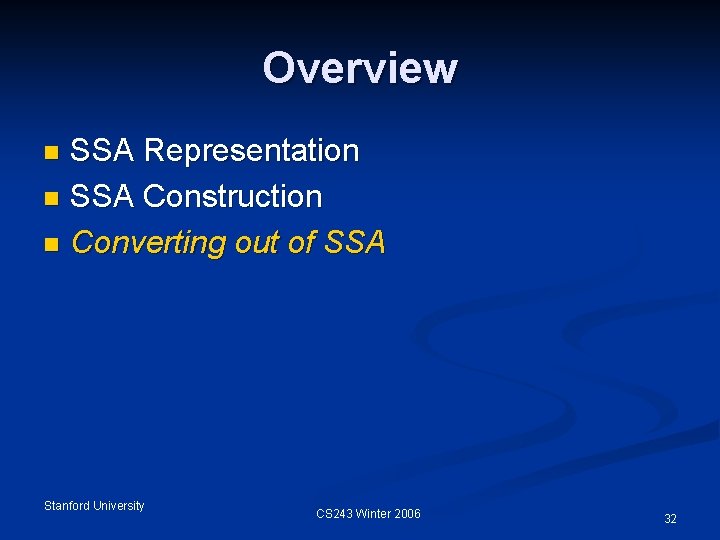 Overview

- SSA Representation
- SSA Construction
- Converting out of SSA

Stanford University

CS243 Winter 2006

32